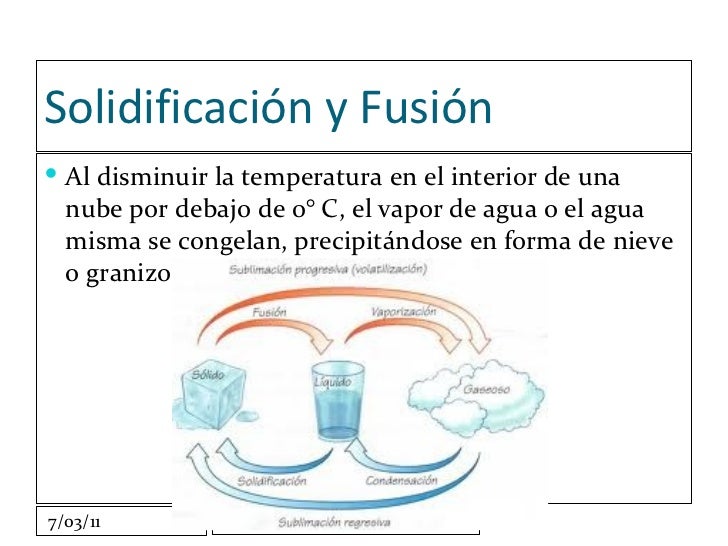 Solidificación y Fusión

Al disminuir la temperatura en el interior de una nube por debajo de 0° C, el vapor de agua o el agua misma se congelan, precipitándose en forma de nieve o granizo

Sublimación progresiva (volatilización)

Fusión

Vaporización

Sólido

Líquido

Gaseoso

Solidificación

Condensación

Sublimación regresiva

7/03/11